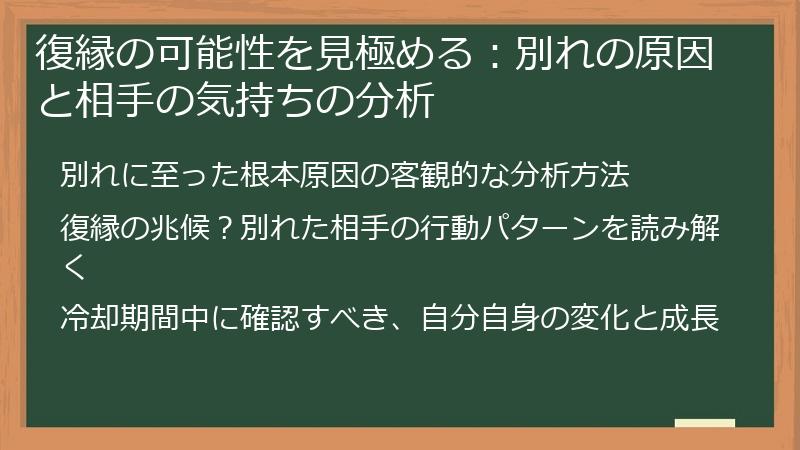 復縁の可能性を見極める：別れの原因と相手の気持ちの分析

別れに至った根本原因の客観的な分析方法

復縁の兆候？別れた相手の行動パターンを読み解く

冷却期間中に確認すべき、自分自身の変化と成長